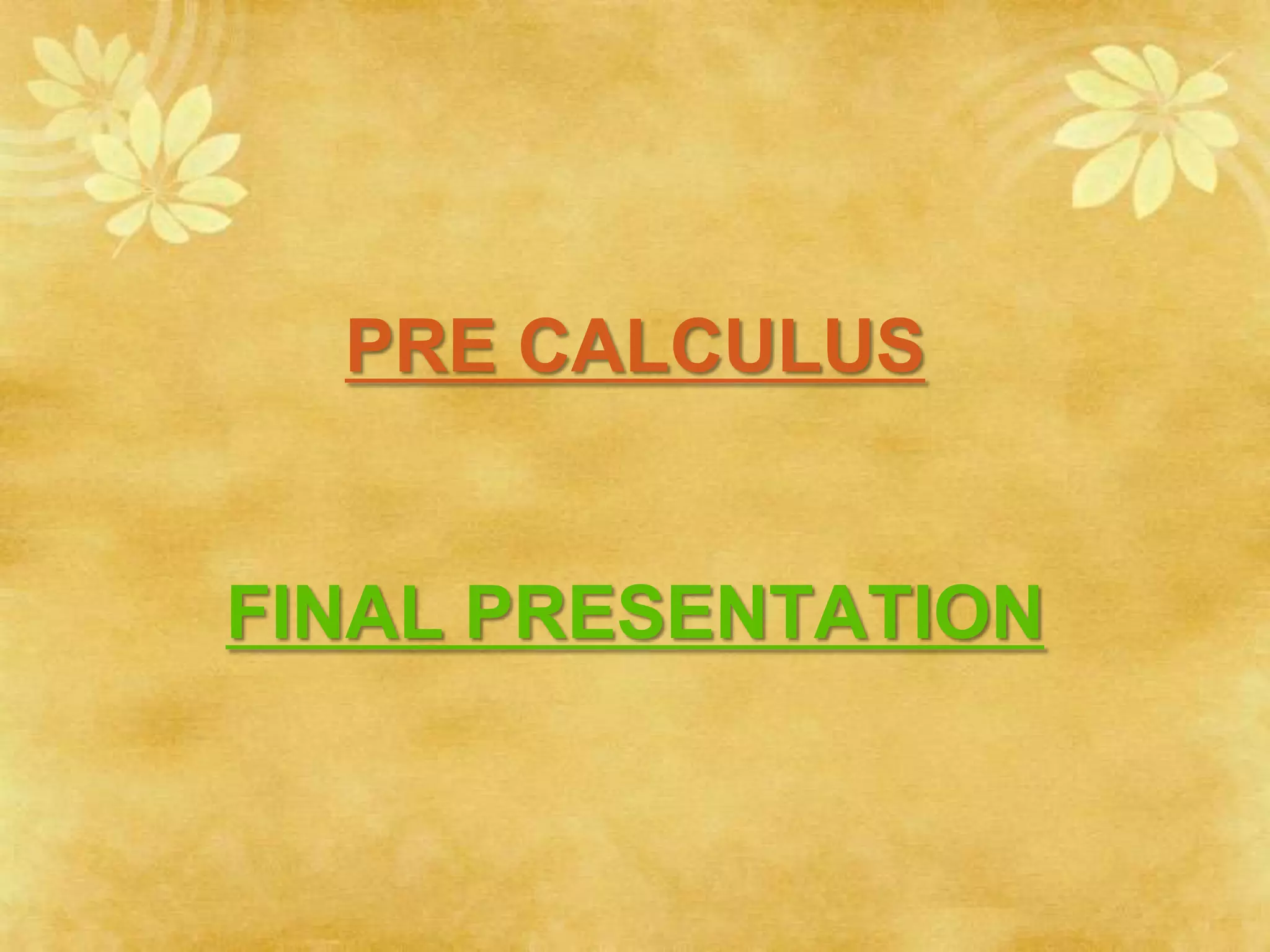 PRE CALCULUS

FINAL PRESENTATION